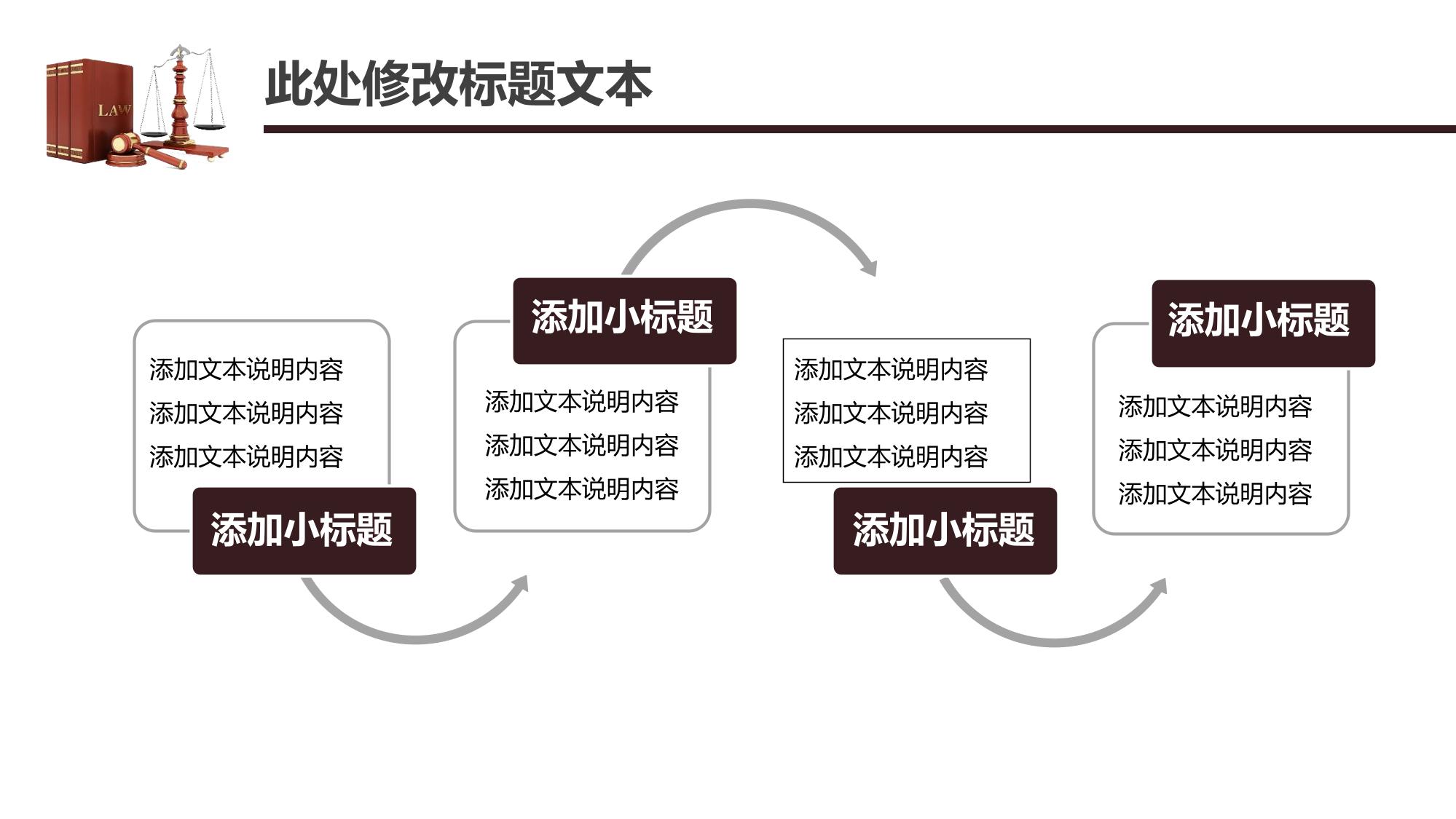 LAW

此处修改标题文本

添加文本说明内容
添加文本说明内容
添加文本说明内容

添加小标题

添加小标题

添加文本说明内容
添加文本说明内容
添加文本说明内容

添加文本说明内容
添加文本说明内容
添加文本说明内容

添加小标题

添加小标题

添加文本说明内容
添加文本说明内容
添加文本说明内容